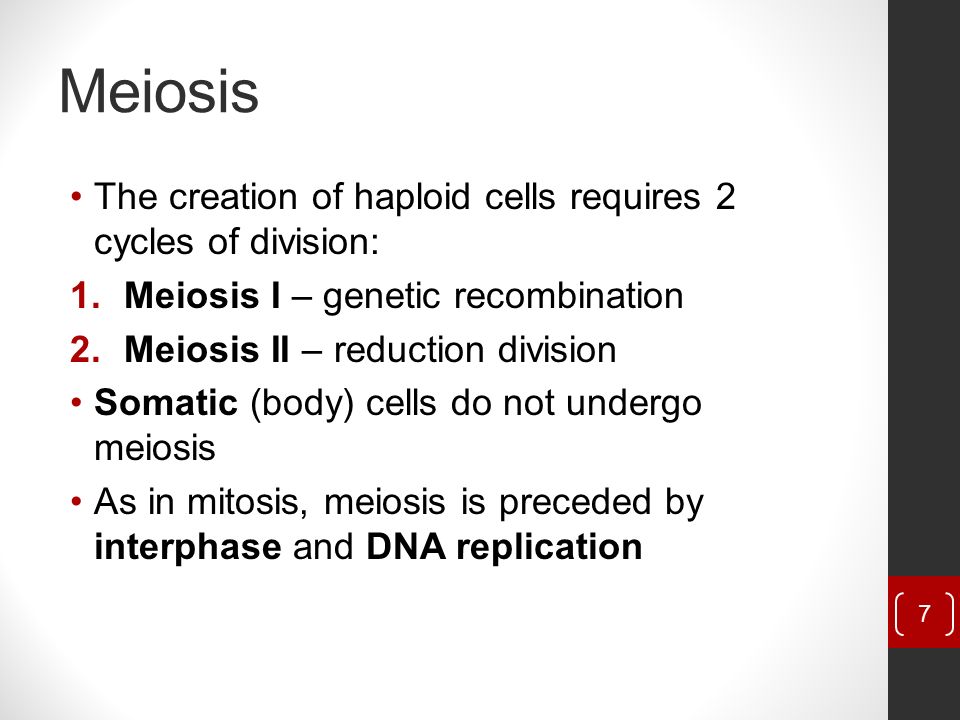 Meiosis

• The creation of haploid cells requires 2 cycles of division:

1. Meiosis I – genetic recombination
2. Meiosis II – reduction division

• Somatic (body) cells do not undergo meiosis
• As in mitosis, meiosis is preceded by interphase and DNA replication

7